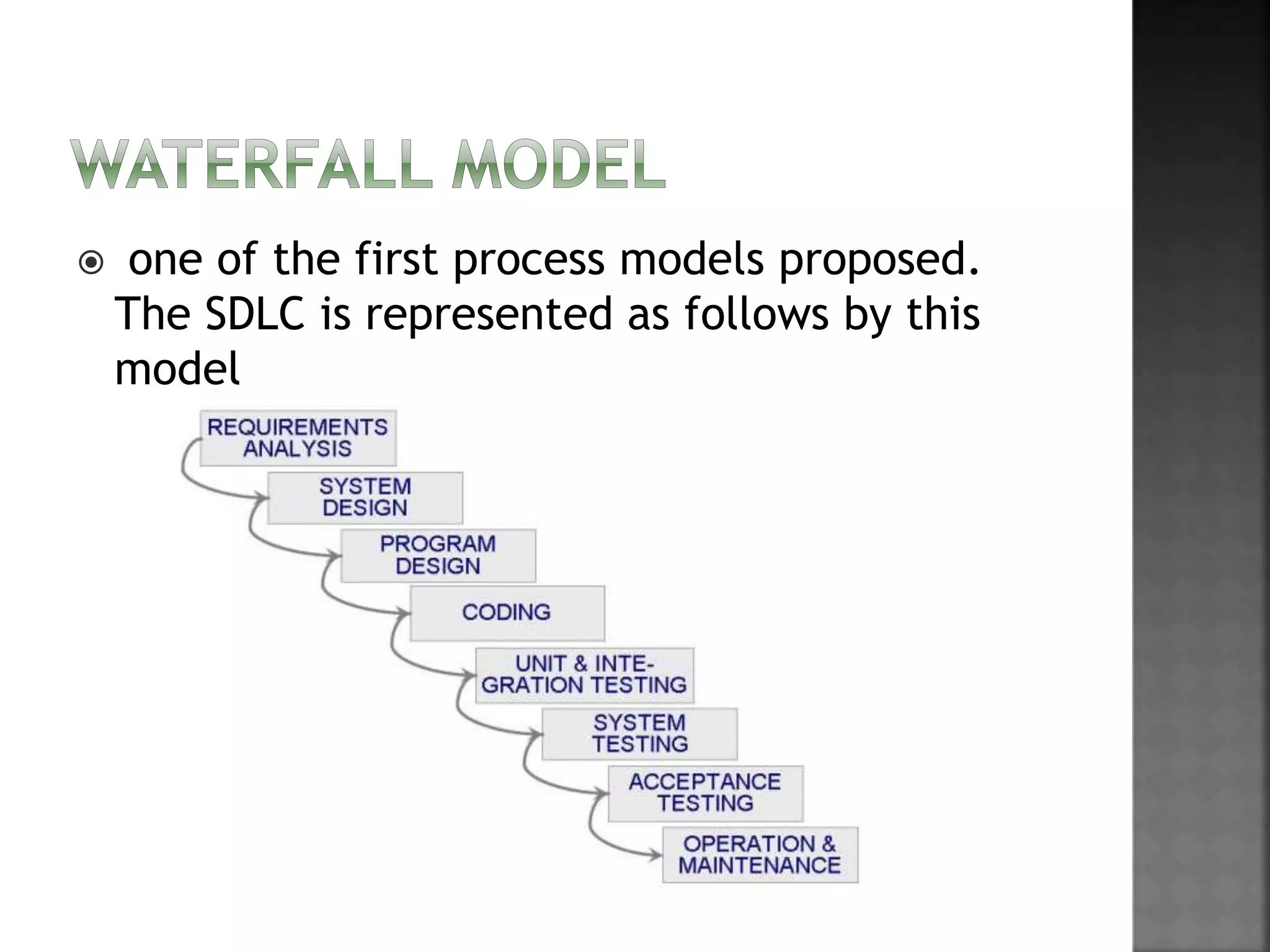 WATERFALL MODEL

one of the first process models proposed. The SDLC is represented as follows by this model

REQUIREMENTS ANALYSIS

SYSTEM DESIGN

PROGRAM DESIGN

CODING

UNIT & INTEGRATION TESTING

SYSTEM TESTING

ACCEPTANCE TESTING

OPERATION & MAINTENANCE